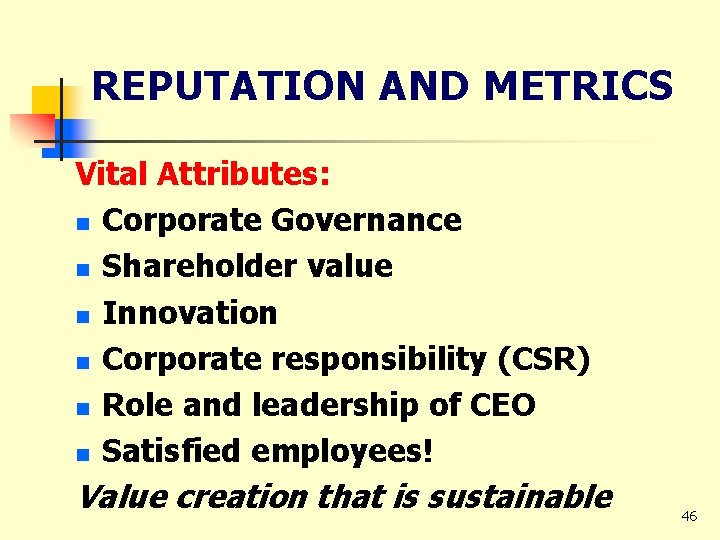 REPUTATION AND METRICS

Vital Attributes:

- Corporate Governance
- Shareholder value
- Innovation
- Corporate responsibility (CSR)
- Role and leadership of CEO
- Satisfied employees!

Value creation that is sustainable

46